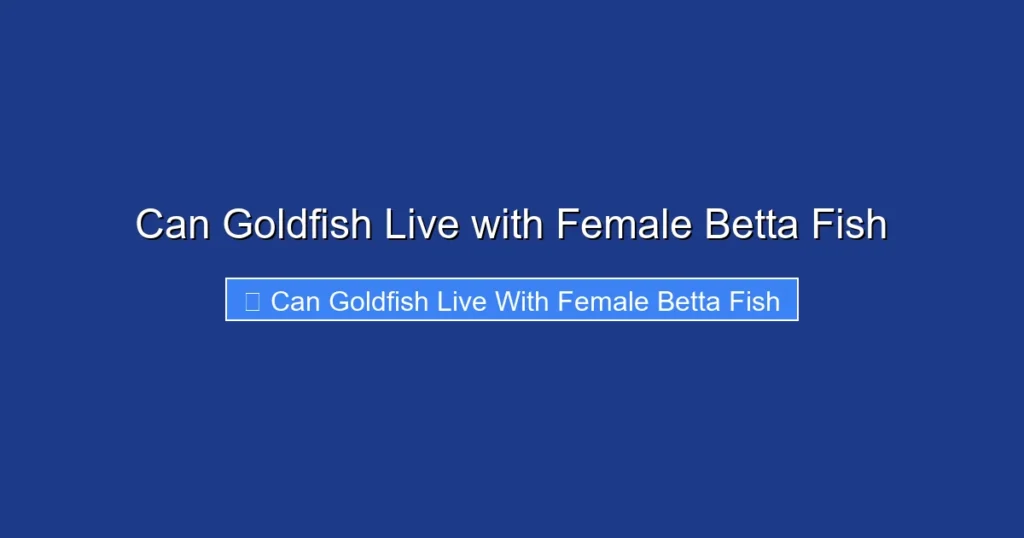 Can Goldfish Live with Female Betta Fish

Can Goldfish Live With Female Betta Fish